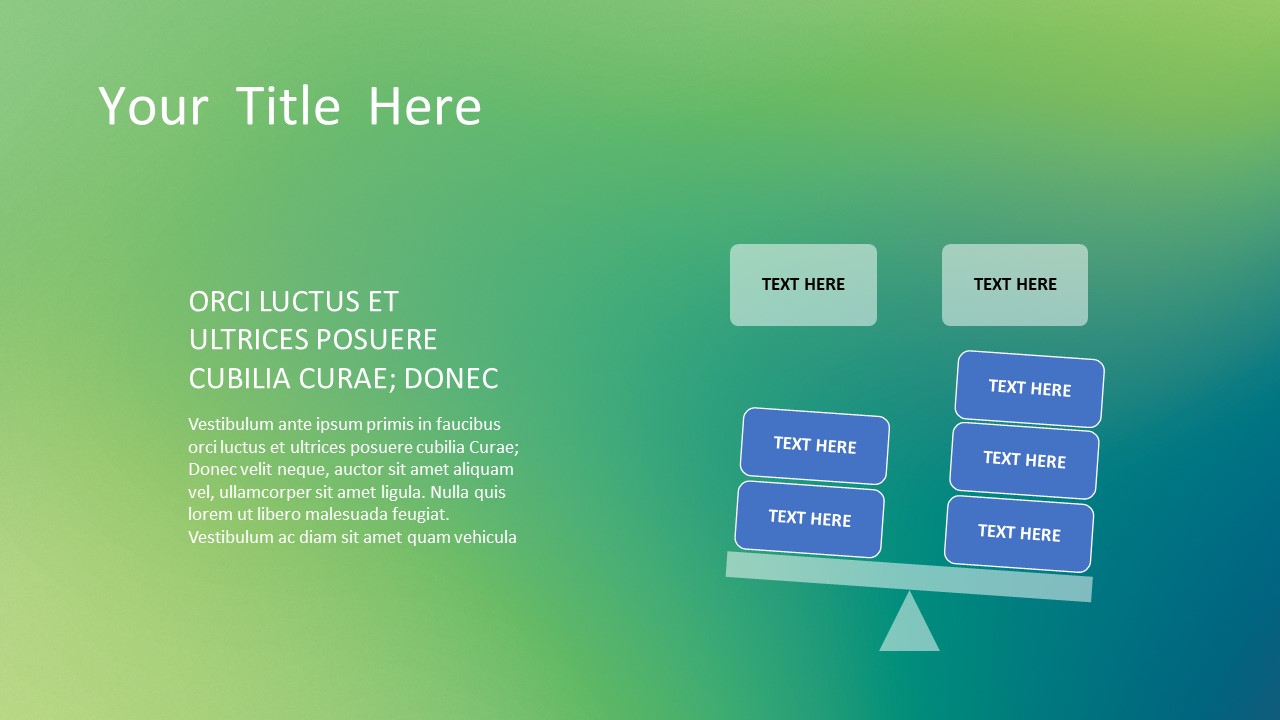 Your Title Here

ORCI LUCTUS ET ULTRICES POSUERE CUBILIA CURAE; DONEC

Vestibulum ante ipsum primis in faucibus orci luctus et ultrices posuere cubilia Curae; Donec velit neque, auctor sit amet aliquam vel, ullamcorper sit amet ligula. Nulla quis lorem ut libero malesuada feugiat. Vestibulum ac diam sit amet quam vehicula

TEXT HERE

TEXT HERE

TEXT HERE

TEXT HERE

TEXT HERE

TEXT HERE

TEXT HERE